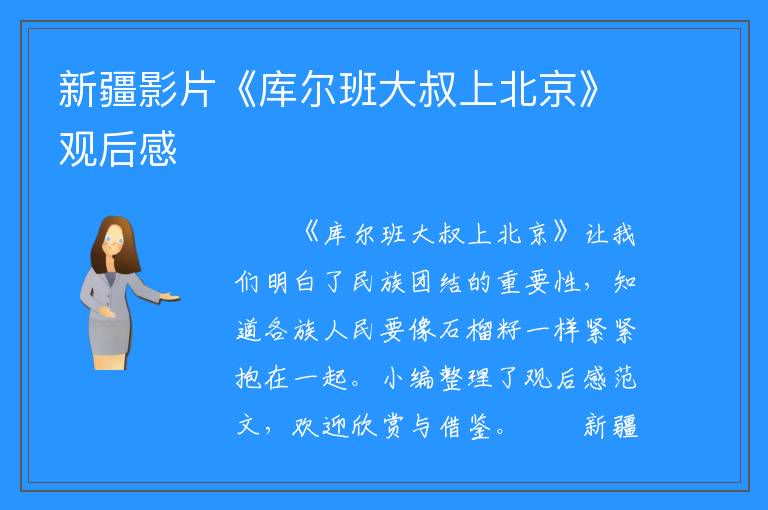 新疆影片《库尔班大叔上北京》观后感

《库尔班大叔上北京》让我们明白了民族团结的重要性，知道各族人民要像石榴籽一样紧紧抱在一起。小编整理了观后感范文，欢迎欣赏与借鉴。　　新疆